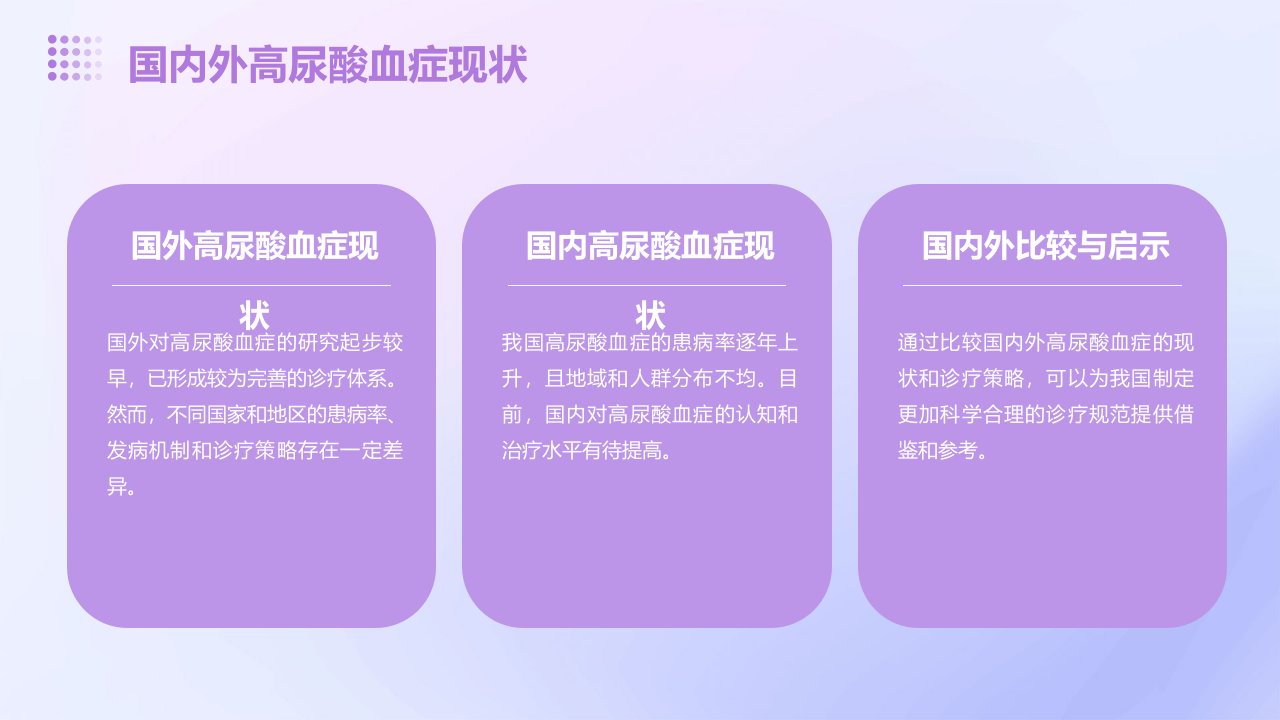 国内外高尿酸血症现状

国外高尿酸血症现状

国外对高尿酸血症的研究起步较早，已形成较为完善的诊疗体系。然而，不同国家和地区的患病率、发病机制和诊疗策略存在一定差异。

国内高尿酸血症现状

我国高尿酸血症的患病率逐年上升，且地域和人群分布不均。目前，国内对高尿酸血症的认知和治疗水平有待提高。

国内外比较与启示

通过比较国内外高尿酸血症的现状和诊疗策略，可以为我国制定更加科学合理的诊疗规范提供借鉴和参考。